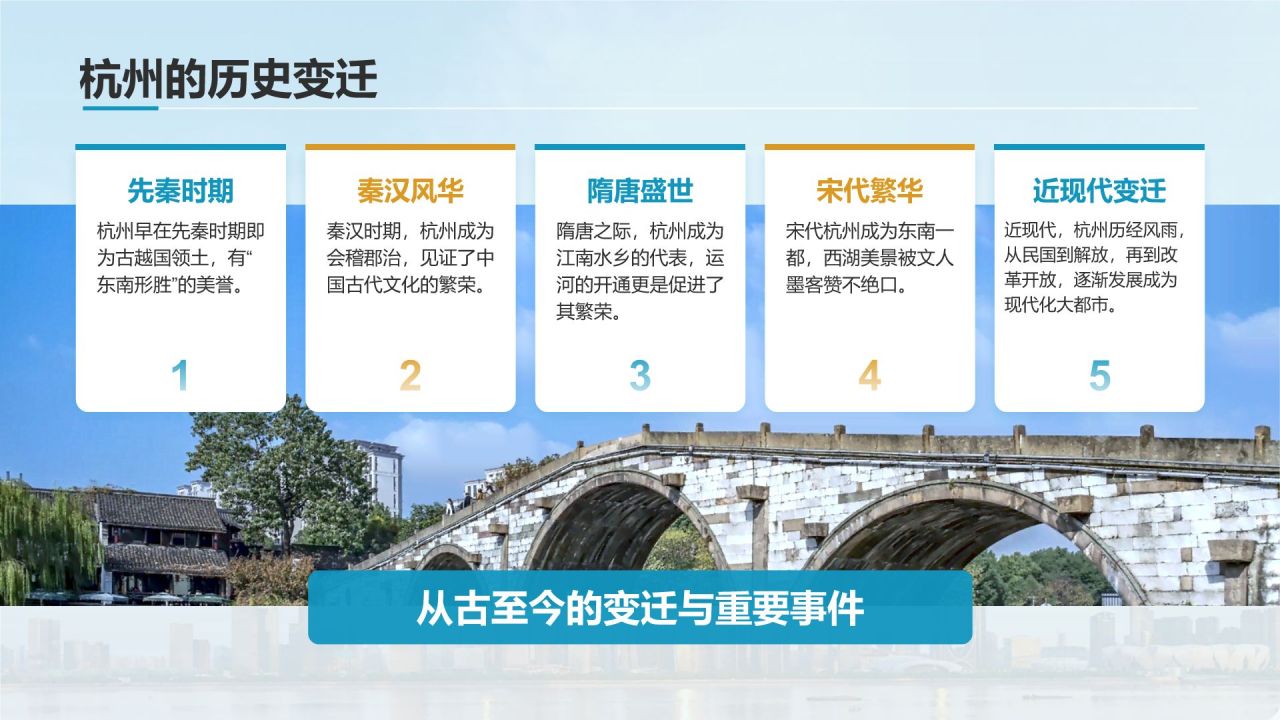 杭州的历史变迁

先秦时期

杭州早在先秦时期即为古越国领土，有“东南形胜”的美誉。

1

秦汉风华

秦汉时期，杭州成为会稽郡治，见证了中国古代文化的繁荣。

2

隋唐盛世

隋唐之际，杭州成为江南水乡的代表，运河的开通更是促进了其繁荣。

3

宋代繁华

宋代杭州成为东南一都，西湖美景被文人墨客赞不绝口。

4

近现代变迁

近现代，杭州历经风雨，从民国到解放，再到改革开放，逐渐发展成为现代化大都市。

5

从古至今的变迁与重要事件